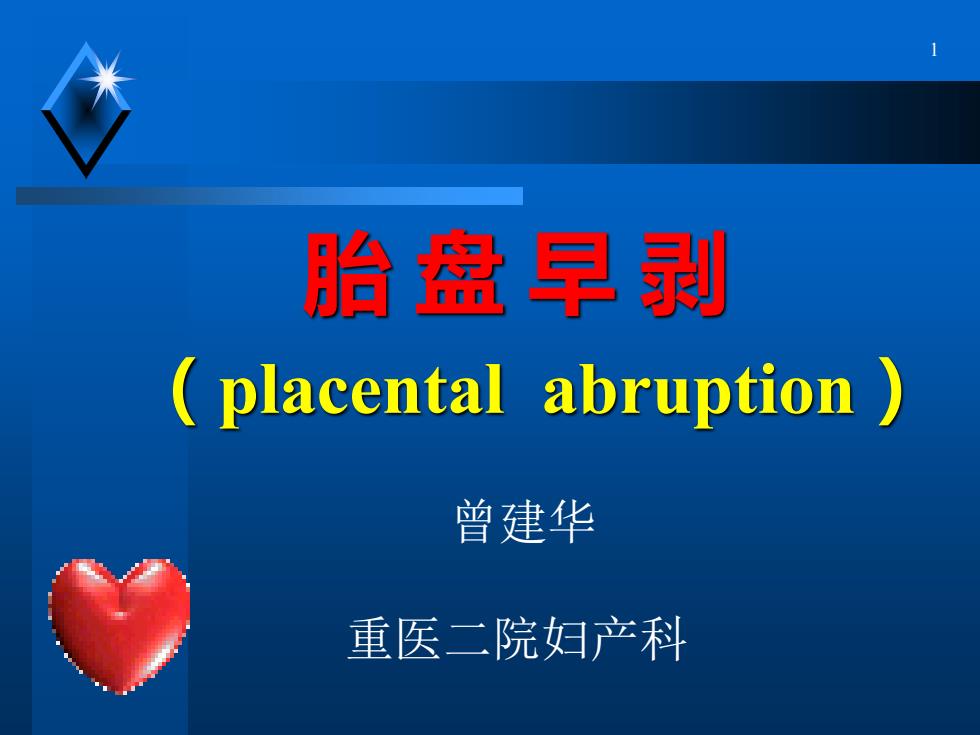 1

胎盘早剥

（placental abruption）

曾建华

重医二院妇产科